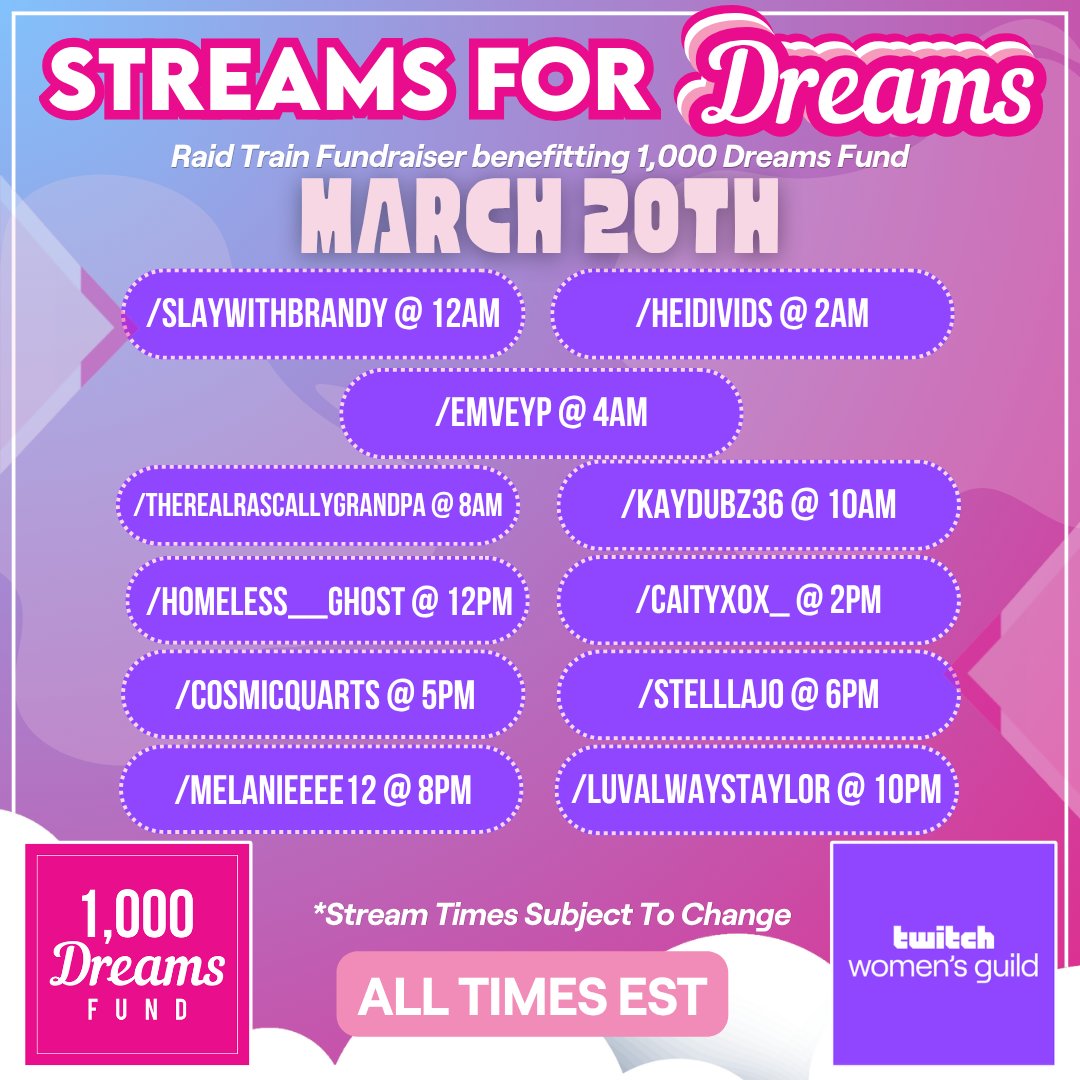 STREAMS FOR Dreams

Raid Train Fundraiser benefitting 1,000 Dreams Fund

MARCH 20TH

/SLAYWITHBRANDY @ 12AM

/HEIDIVIDS @ 2AM

/EMVEYP @ 4AM

/THEREALRASCALLYGRANDPA @ 8AM

/KAYDUBZ36 @ 10AM

/HOMELESS___GHOST @ 12PM

/CAITYXOX_ @ 2PM

/COSMICQUARTS @ 5PM

/STELLLAJO @ 6PM

/MELANIEEEE12 @ 8PM

/LUVALWAYSTAYLOR @ 10PM

1,000 Dreams FUND

*Stream Times Subject To Change

ALL TIMES EST

twitch women's guild